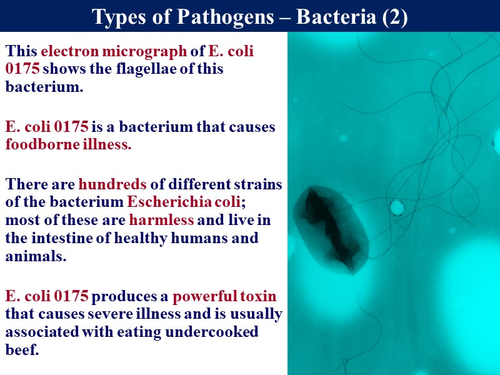 Types of Pathogens – Bacteria (2)

This electron micrograph of E. coli 0175 shows the flagellae of this bacterium.

E. coli 0175 is a bacterium that causes foodborne illness.

There are hundreds of different strains of the bacterium Escherichia coli; most of these are harmless and live in the intestine of healthy humans and animals.

E. coli 0175 produces a powerful toxin that causes severe illness and is usually associated with eating undercooked beef.